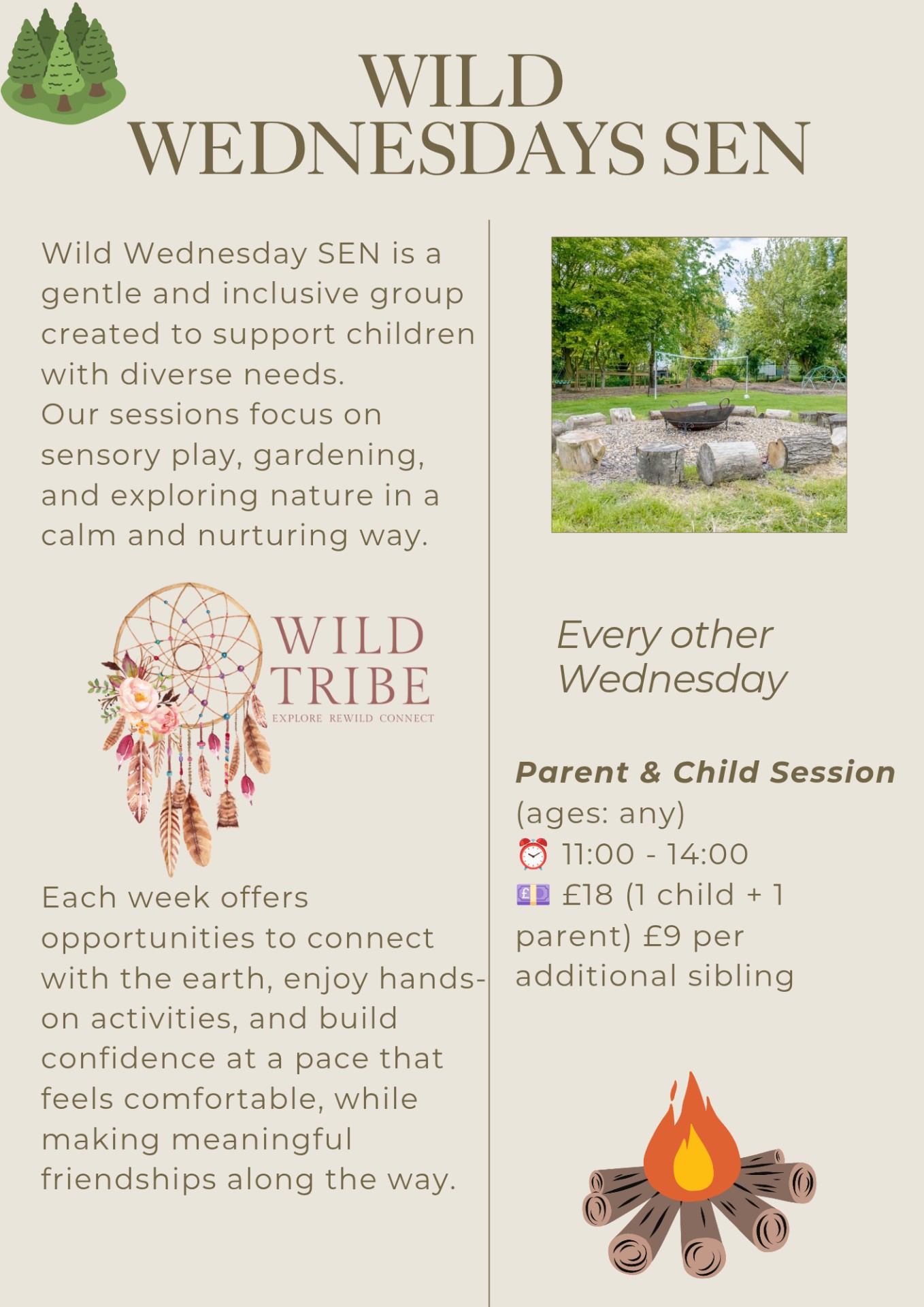 WILD WEDNESDAYS SEN

Wild Wednesday SEN is a gentle and inclusive group created to support children with diverse needs. Our sessions focus on sensory play, gardening, and exploring nature in a calm and nurturing way.

WILD TRIBE
EXPLORE REWILD CONNECT

Each week offers opportunities to connect with the earth, enjoy hands-on activities, and build confidence at a pace that feels comfortable, while making meaningful friendships along the way.

Every other Wednesday

Parent & Child Session
(ages: any)
⏰ 11:00 - 14:00
💷 £18 (1 child + 1 parent) £9 per additional sibling